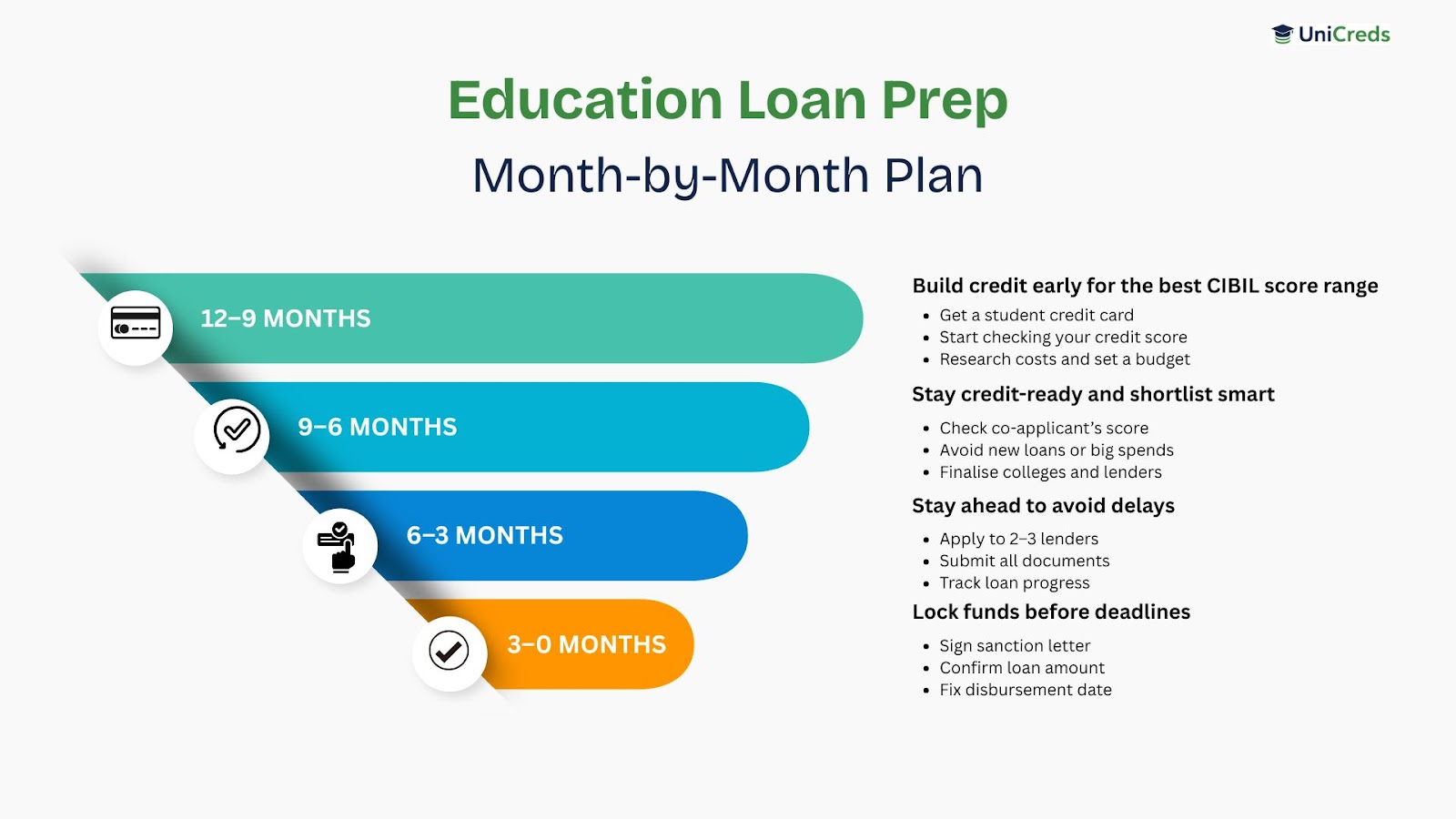 UniCreds

Education Loan Prep

Month-by-Month Plan

12–9 MONTHS

9–6 MONTHS

6–3 MONTHS

3–0 MONTHS

Build credit early for the best CIBIL score range
- Get a student credit card
- Start checking your credit score
- Research costs and set a budget

Stay credit-ready and shortlist smart
- Check co-applicant's score
- Avoid new loans or big spends
- Finalise colleges and lenders

Stay ahead to avoid delays
- Apply to 2–3 lenders
- Submit all documents
- Track loan progress

Lock funds before deadlines
- Sign sanction letter
- Confirm loan amount
- Fix disbursement date